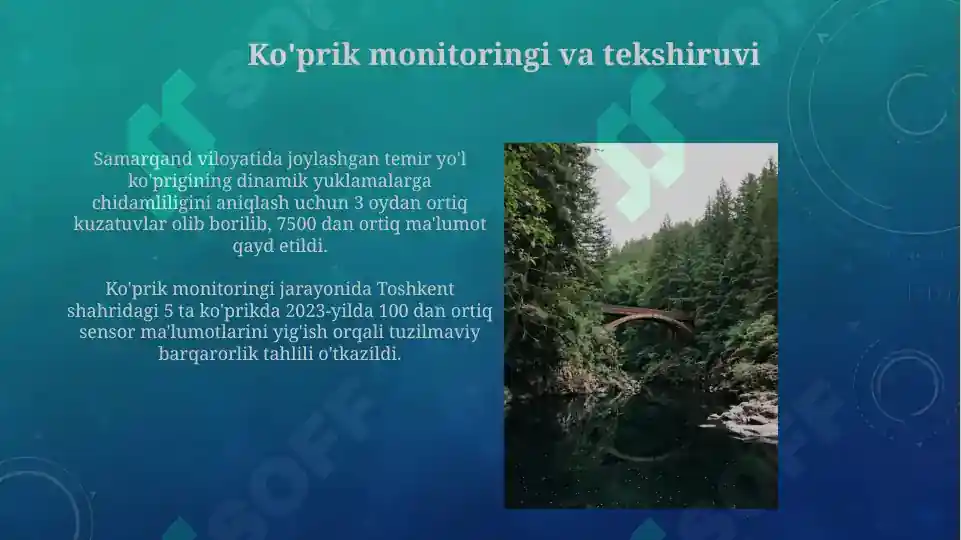 Ko'prik monitoringi va tekshiruvi

Samarqand viloyatida joylashgan temir yo'l ko'prigining dinamik yuklamalarga chidamliligini aniqlash uchun 3 oydan ortiq kuzatuvlar olib borilib, 7500 dan ortiq ma'lumot qayd etildi.

Ko'prik monitoringi jarayonida Toshkent shahridagi 5 ta ko'prikda 2023-yilda 100 dan ortiq sensor ma'lumotlarini yig'ish orqali tuzilmaviy barqarorlik tahlili o'tkazildi.

SOFF